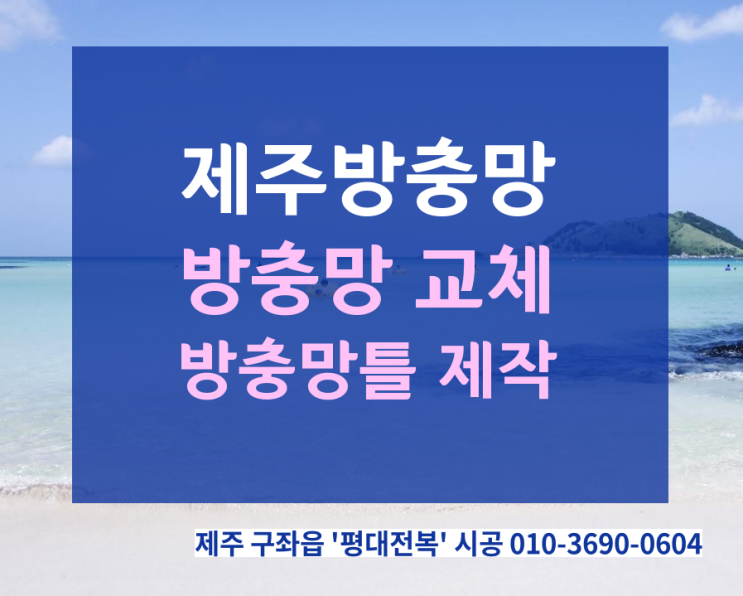 제주방충망
방충망 교체
방충망틀 제작

제주 구좌읍 '평대전복' 시공 010-3690-0604